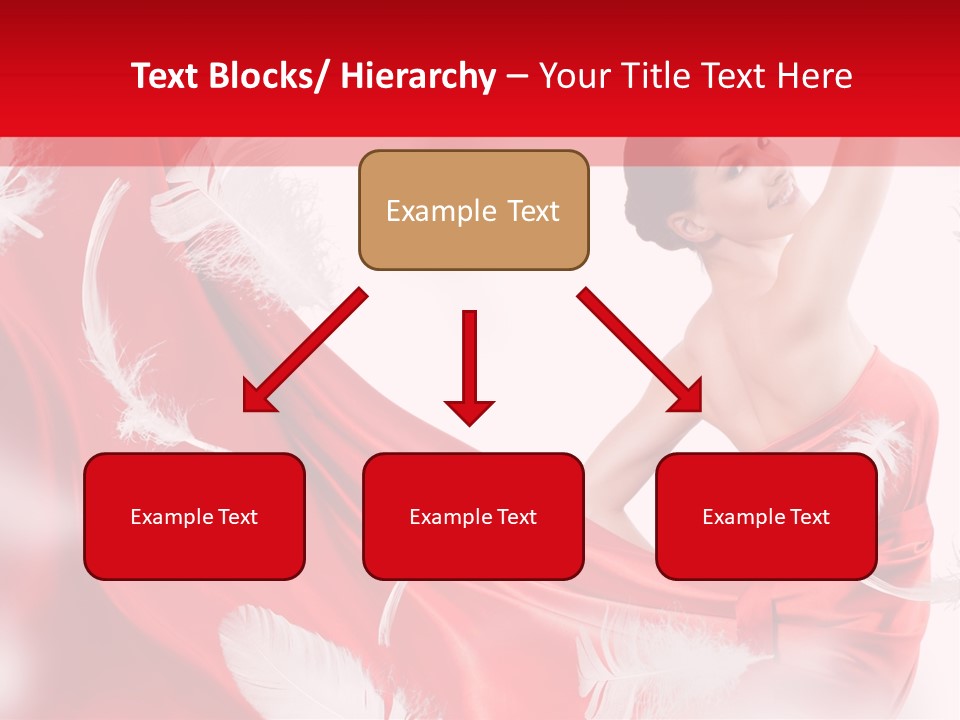 Text Blocks/ Hierarchy – Your Title Text Here

Example Text

Example Text

Example Text

Example Text